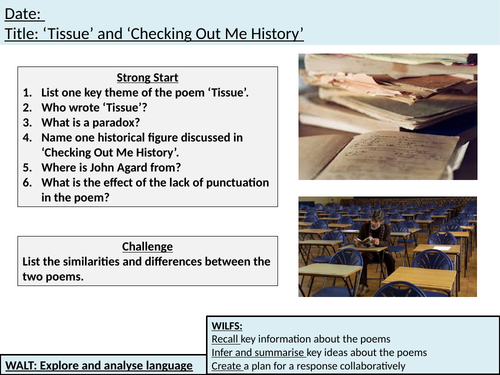 Date:
Title: ‘Tissue’ and ‘Checking Out Me History’

Strong Start
1. List one key theme of the poem ‘Tissue’.
2. Who wrote ‘Tissue’?
3. What is a paradox?
4. Name one historical figure discussed in ‘Checking Out Me History’.
5. Where is John Agard from?
6. What is the effect of the lack of punctuation in the poem?

Challenge
List the similarities and differences between the two poems.

WILFS:
Recall key information about the poems
Infer and summarise key ideas about the poems
Create a plan for a response collaboratively

WALT: Explore and analyse language